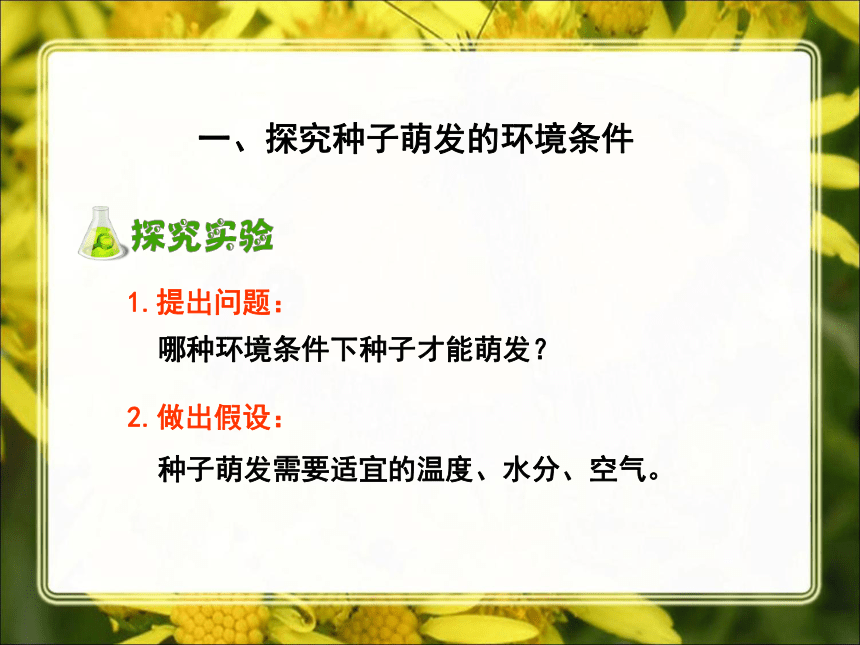 一、探究种子萌发的环境条件

探究实验

1. 提出问题：

哪种环境条件下种子才能萌发？

2. 做出假设：

种子萌发需要适宜的温度、水分、空气。